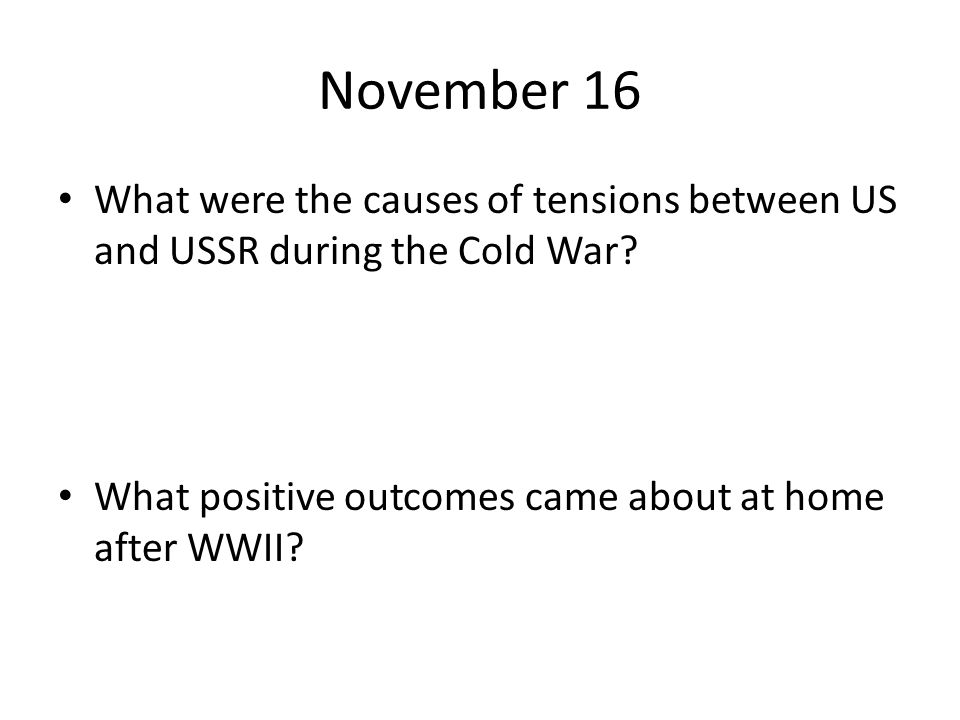 November 16

• What were the causes of tensions between US and USSR during the Cold War?

• What positive outcomes came about at home after WWII?